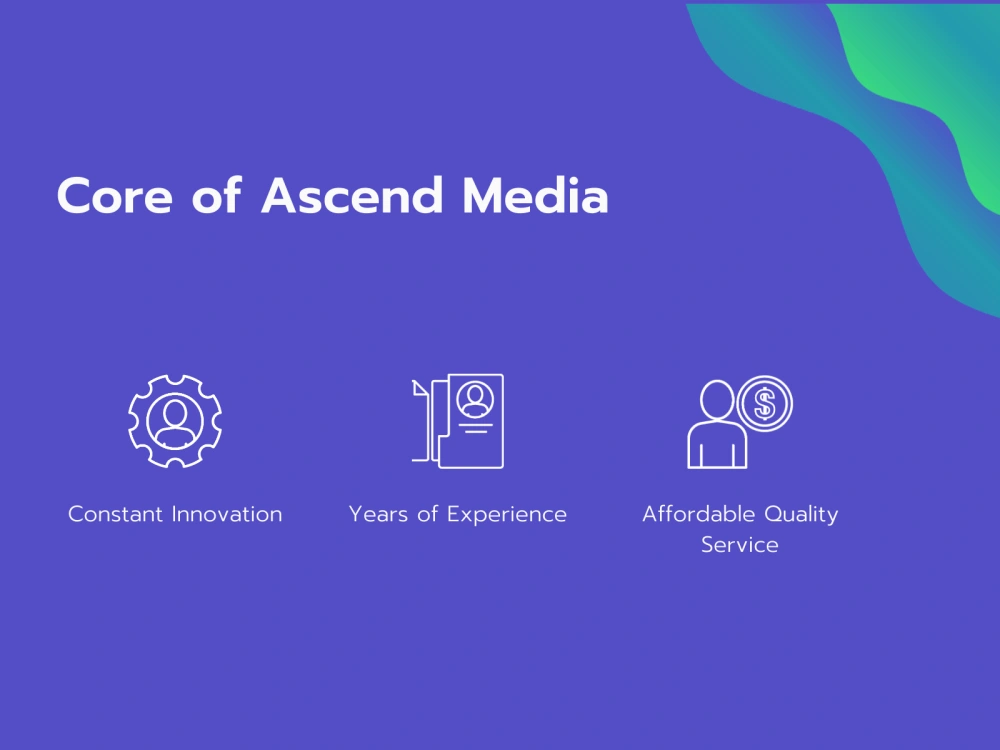 Core of Ascend Media

Constant Innovation

Years of Experience

Affordable Quality Service